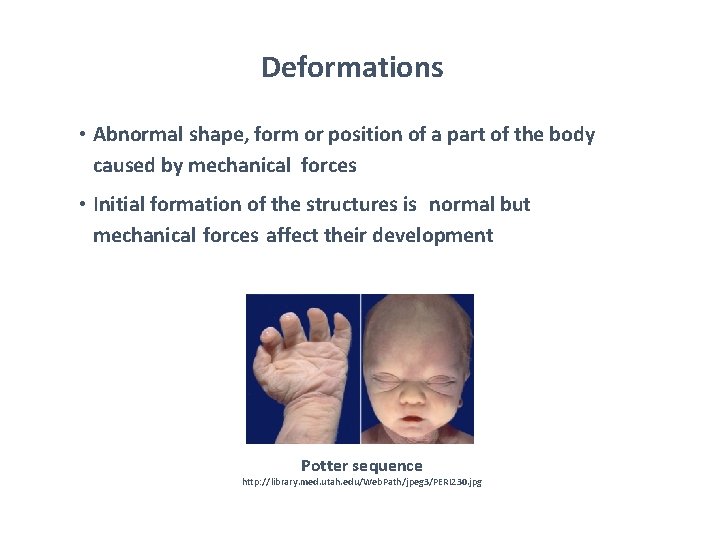 Deformations

• Abnormal shape, form or position of a part of the body caused by mechanical forces

• Initial formation of the structures is normal but mechanical forces affect their development

Potter sequence
http://library.med.utah.edu/WebPath/jpeg3/PERI230.jpg